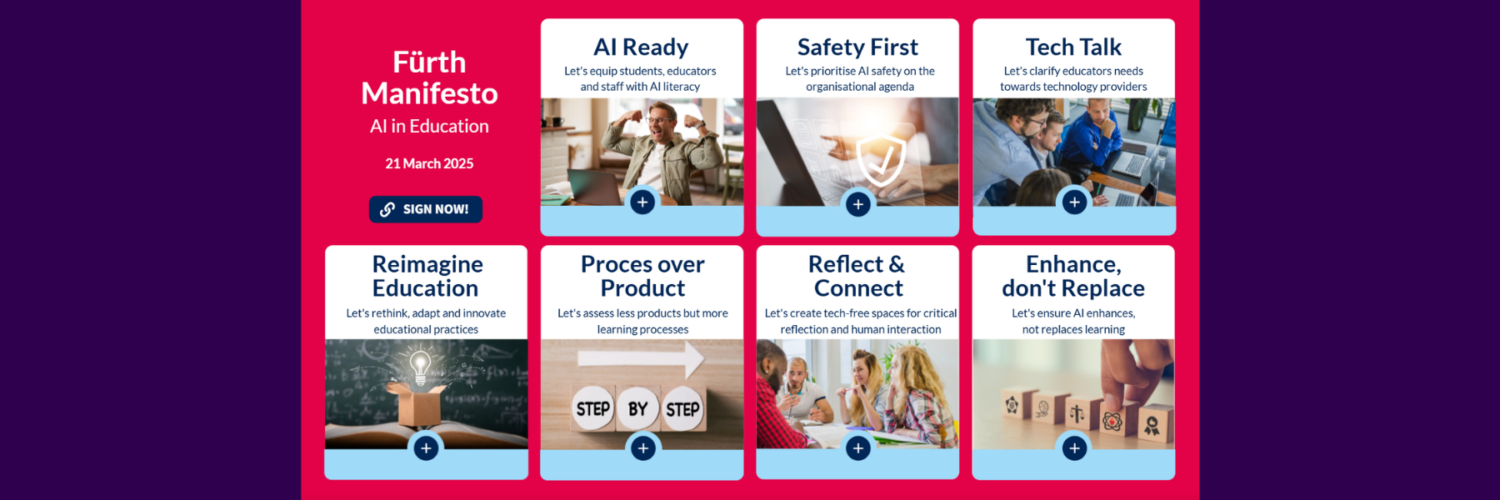 Fürth Manifesto

AI in Education

21 March 2025

SIGN NOW!

AI Ready

Let's equip students, educators and staff with AI literacy

+

Safety First

Let's prioritise AI safety on the organisational agenda

+

Tech Talk

Let's clarify educators needs towards technology providers

+

Reimagine Education

Let's rethink, adapt and innovate educational practices

+

Proces over Product

Let's assess less products but more learning processes

STEP BY STEP

+

Reflect & Connect

Let's create tech-free spaces for critical reflection and human interaction

+

Enhance, don't Replace

Let's ensure AI enhances, not replaces learning

+